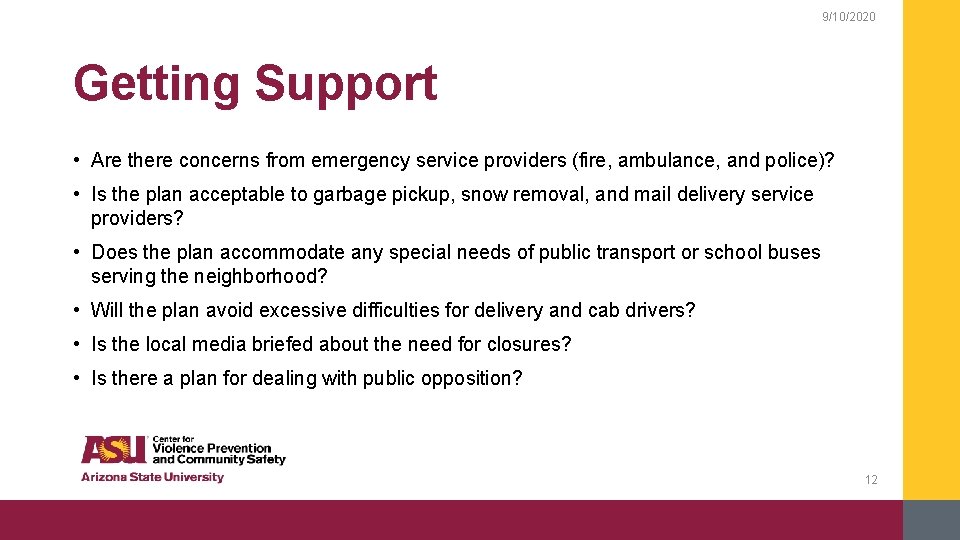 9/10/2020

Getting Support

• Are there concerns from emergency service providers (fire, ambulance, and police)?

• Is the plan acceptable to garbage pickup, snow removal, and mail delivery service providers?

• Does the plan accommodate any special needs of public transport or school buses serving the neighborhood?

• Will the plan avoid excessive difficulties for delivery and cab drivers?

• Is the local media briefed about the need for closures?

• Is there a plan for dealing with public opposition?

ASU Center for Violence Prevention and Community Safety
Arizona State University

12